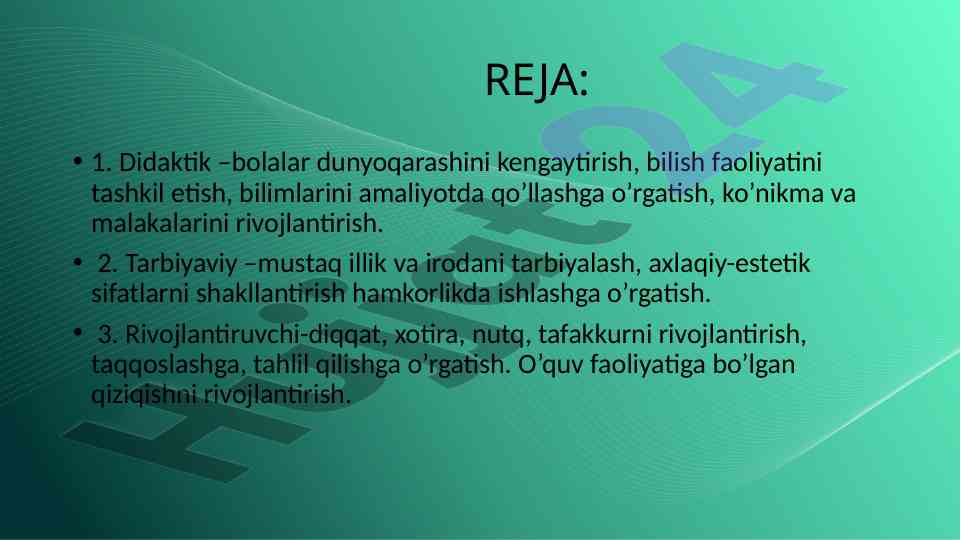 REJA:

• 1. Didaktik –bolalar dunyoqarashini kengaytirish, bilish faoliyatini tashkil etish, bilimlarini amaliyotda qo’llashga o’rgatish, ko’nikma va malakalarini rivojlantirish.

• 2. Tarbiyaviy –mustaq illik va irodani tarbiyalash, axlaqiy-estetik sifatlarni shakllantirish hamkorlikda ishlashga o’rgatish.

• 3. Rivojlantiruvchi-diqqat, xotira, nutq, tafakkurni rivojlantirish, taqqoslashga, tahlil qilishga o’rgatish. O’quv faoliyatiga bo’lgan qiziqishni rivojlantirish.

Hujjat24